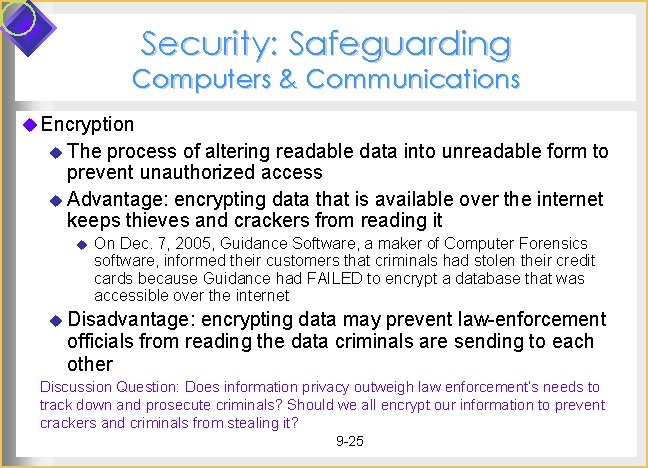 Security: Safeguarding
Computers & Communications

Encryption

The process of altering readable data into unreadable form to prevent unauthorized access

Advantage: encrypting data that is available over the internet keeps thieves and crackers from reading it

On Dec. 7, 2005, Guidance Software, a maker of Computer Forensics software, informed their customers that criminals had stolen their credit cards because Guidance had FAILED to encrypt a database that was accessible over the internet

Disadvantage: encrypting data may prevent law-enforcement officials from reading the data criminals are sending to each other

Discussion Question: Does information privacy outweigh law enforcement's needs to track down and prosecute criminals? Should we all encrypt our information to prevent crackers and criminals from stealing it?

9-25